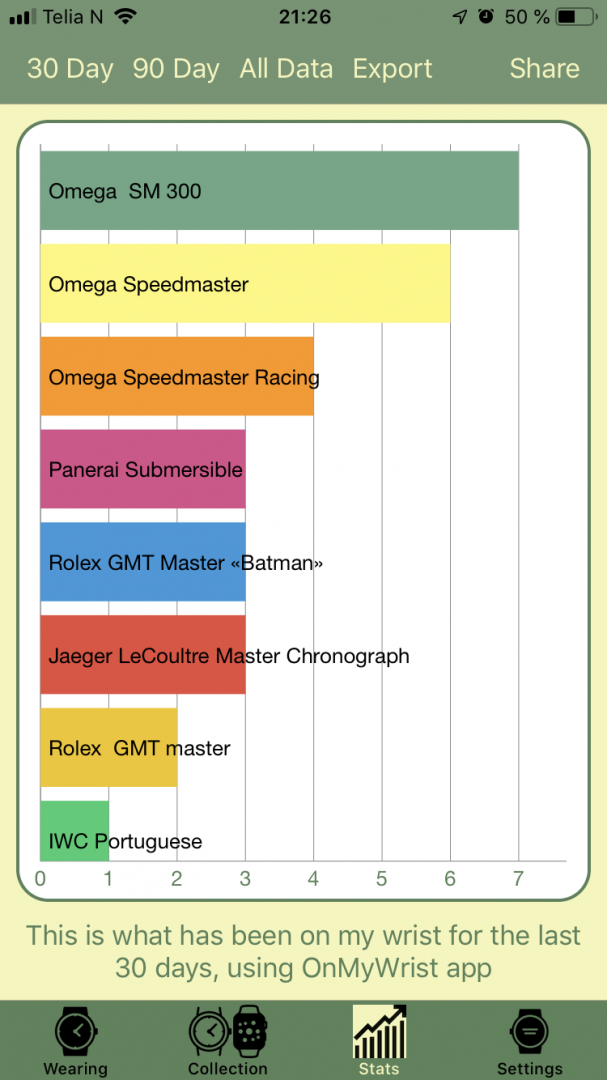 Telia N 21:26 50 %

30 Day 90 Day All Data Export Share

Omega SM 300

Omega Speedmaster

Omega Speedmaster Racing

Panerai Submersible

Rolex GMT Master «Batman»

Jaeger LeCoultre Master Chronograph

Rolex GMT master

IWC Portuguese

0 1 2 3 4 5 6 7

This is what has been on my wrist for the last 30 days, using OnMyWrist app

Wearing Collection Stats Settings